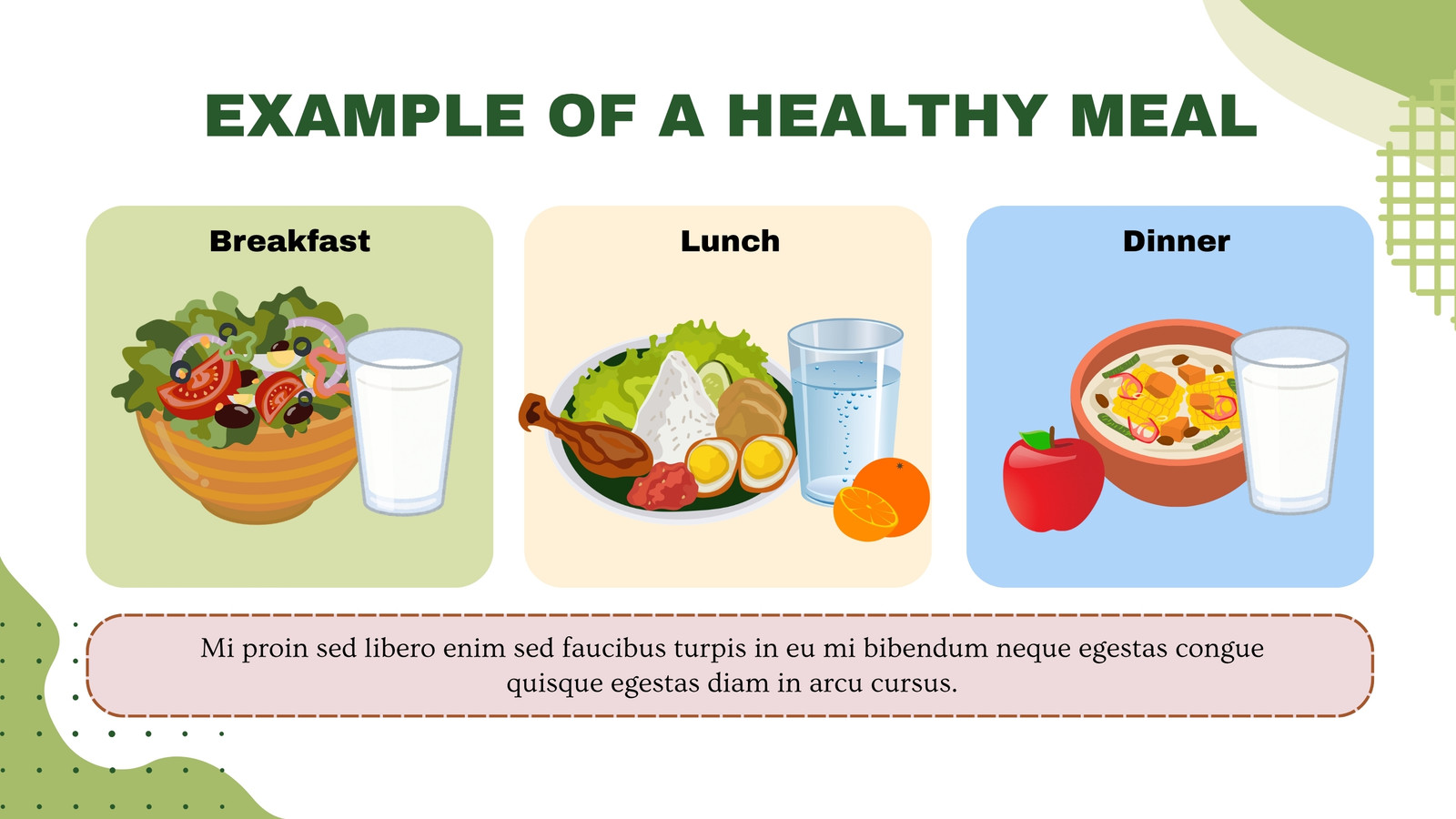 EXAMPLE OF A HEALTHY MEAL

Breakfast

Lunch

Dinner

Mi proin sed libero enim sed faucibus turpis in eu mi bibendum neque egestas congue quisque egestas diam in arcu cursus.